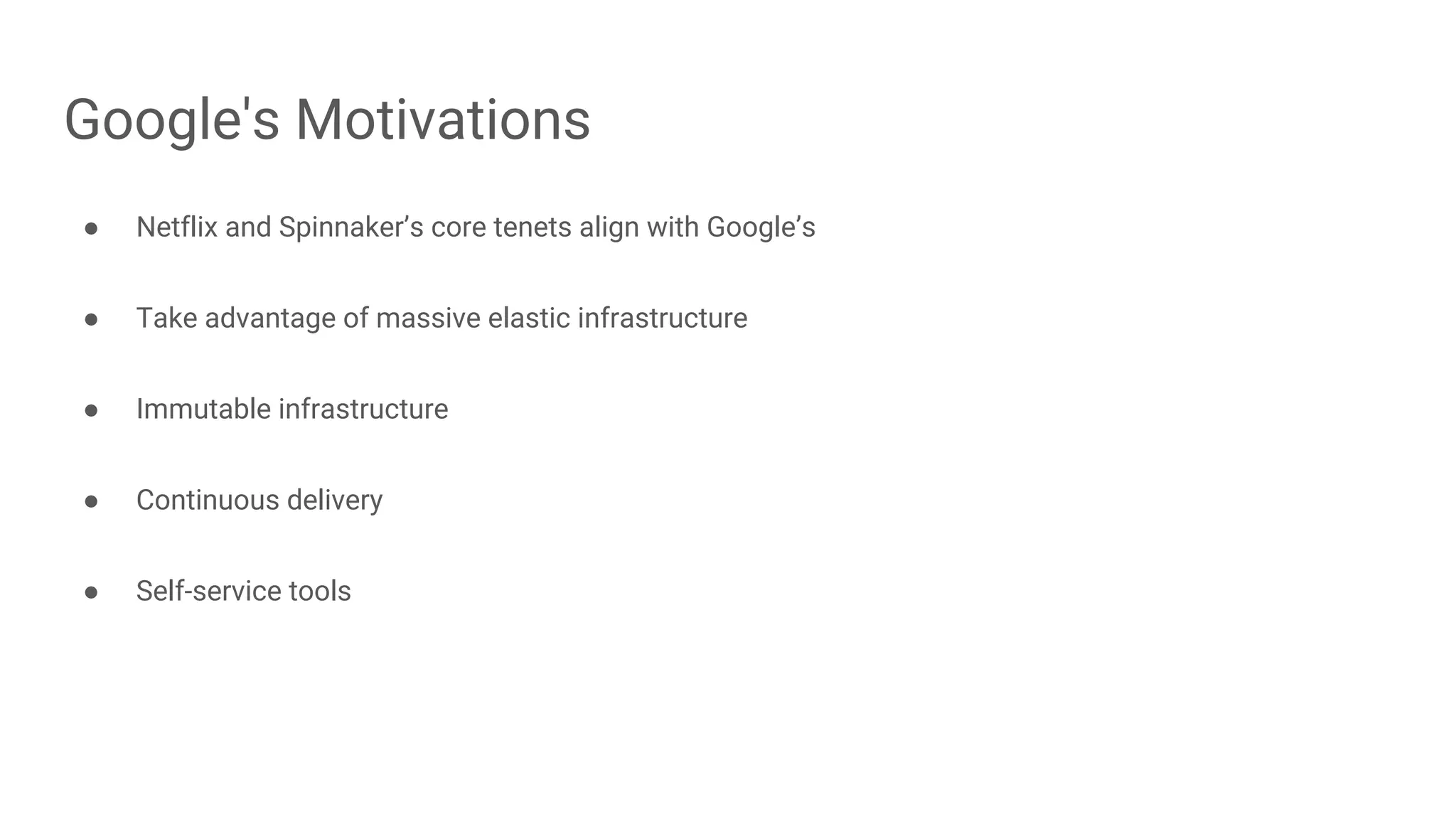 Google's Motivations

● Netflix and Spinnaker’s core tenets align with Google’s

● Take advantage of massive elastic infrastructure

● Immutable infrastructure

● Continuous delivery

● Self-service tools